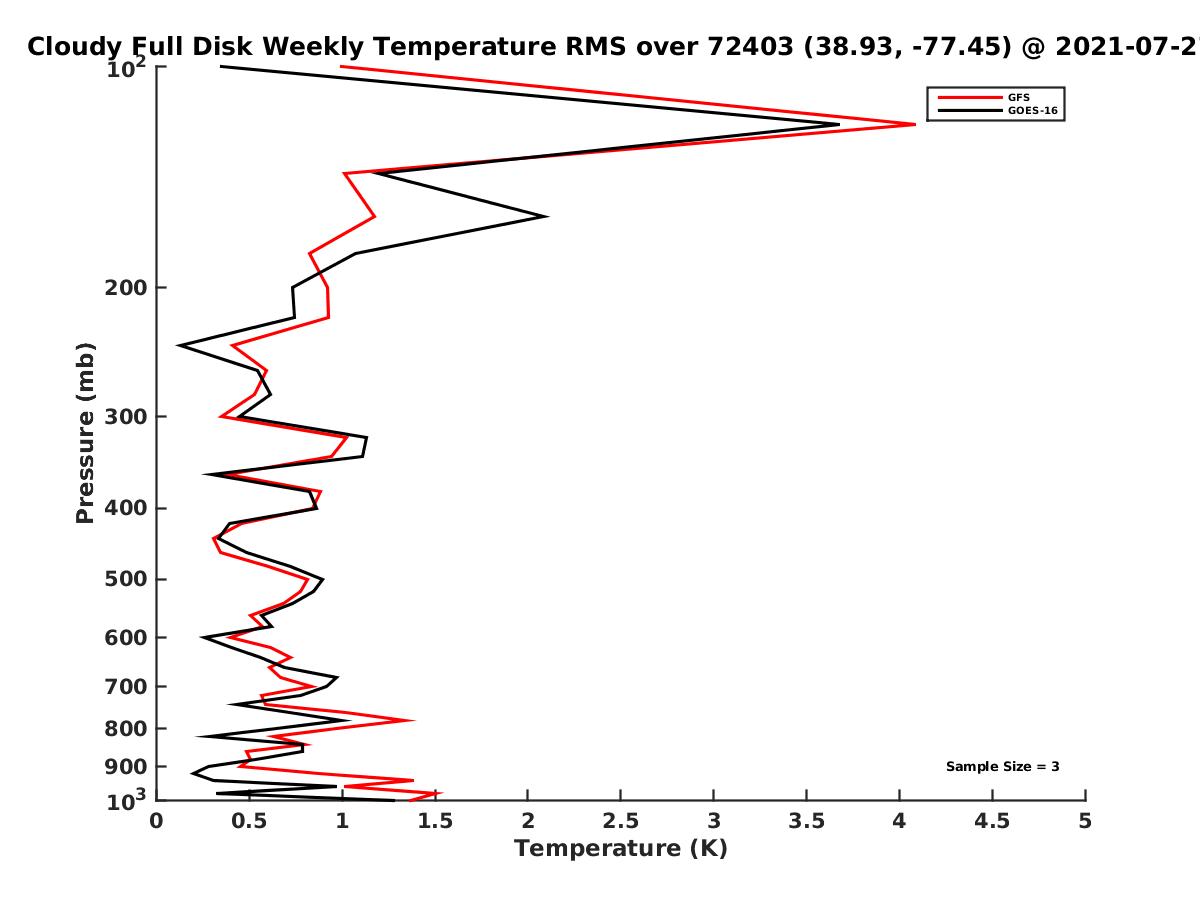 Cloudy Full Disk Weekly Temperature RMS over 72403 (38.93, -77.45) @ 2021-07-2

GFS
GOES-16

Pressure (mb)

$10^2$
200
300
400
500
600
700
800
900
$10^3$

Sample Size = 3

0
0.5
1
1.5
2
2.5
3
3.5
4
4.5
5
Temperature (K)